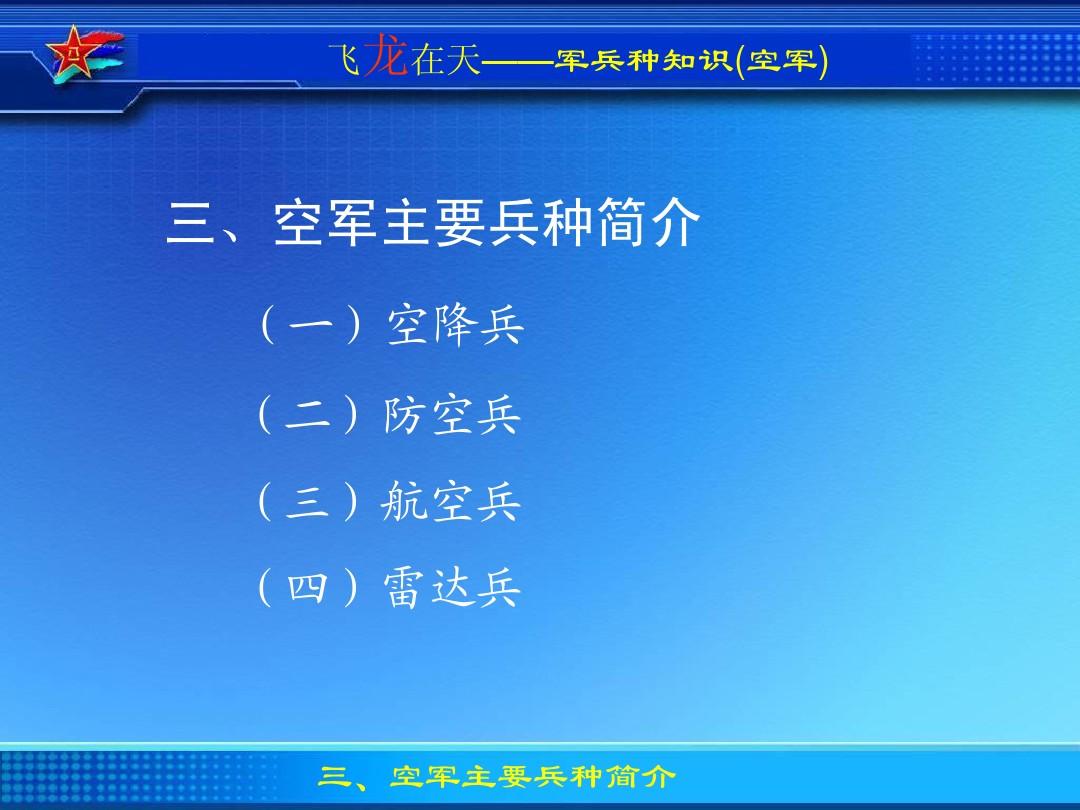 飞龙在天——军兵种知识(空军)

三、空军主要兵种简介

（一）空降兵

（二）防空兵

（三）航空兵

（四）雷达兵

三、空军主要兵种简介